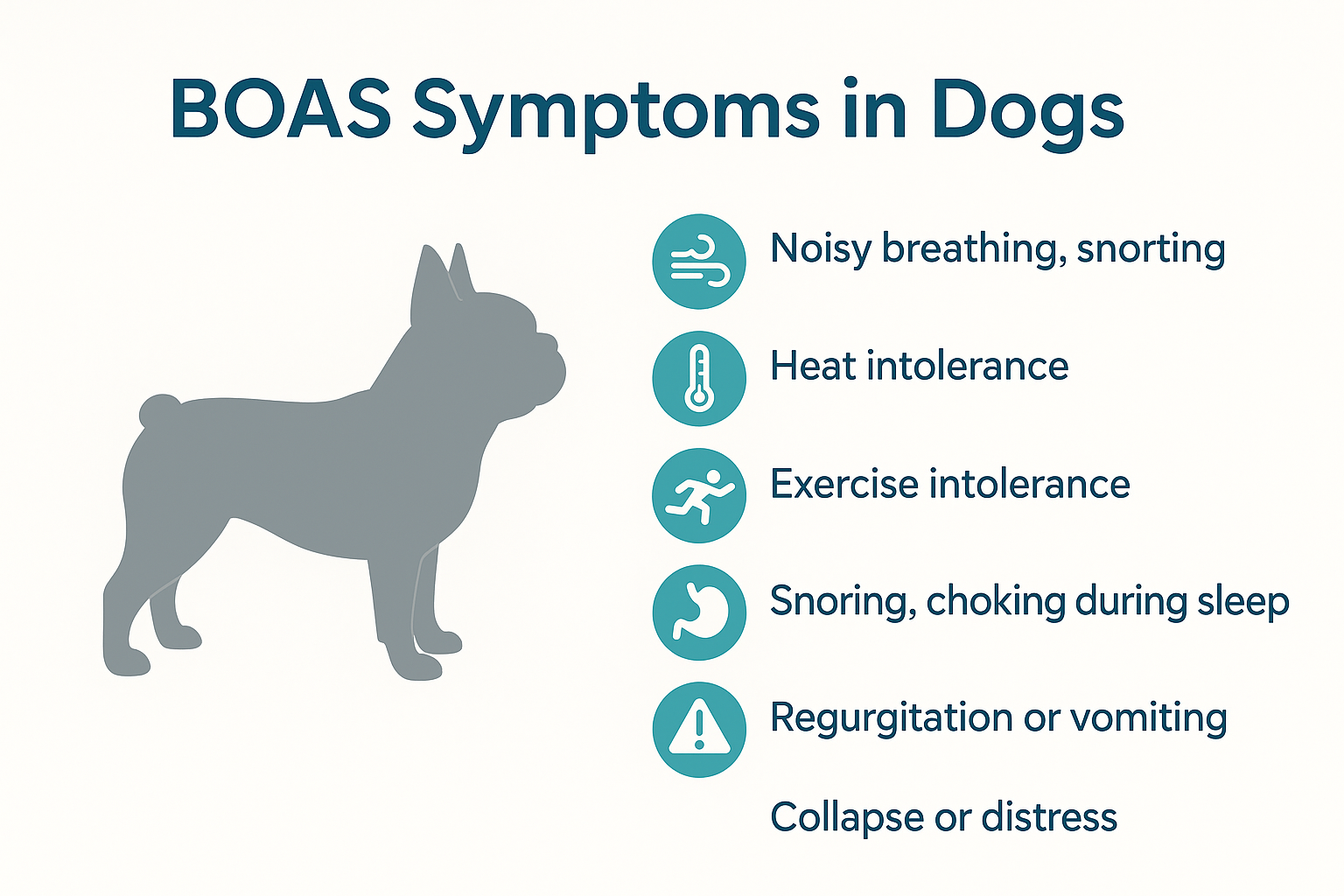 BOAS Symptoms in Dogs

Noisy breathing, snorting

Heat intolerance

Exercise intolerance

Snoring, choking during sleep

Regurgitation or vomiting

Collapse or distress